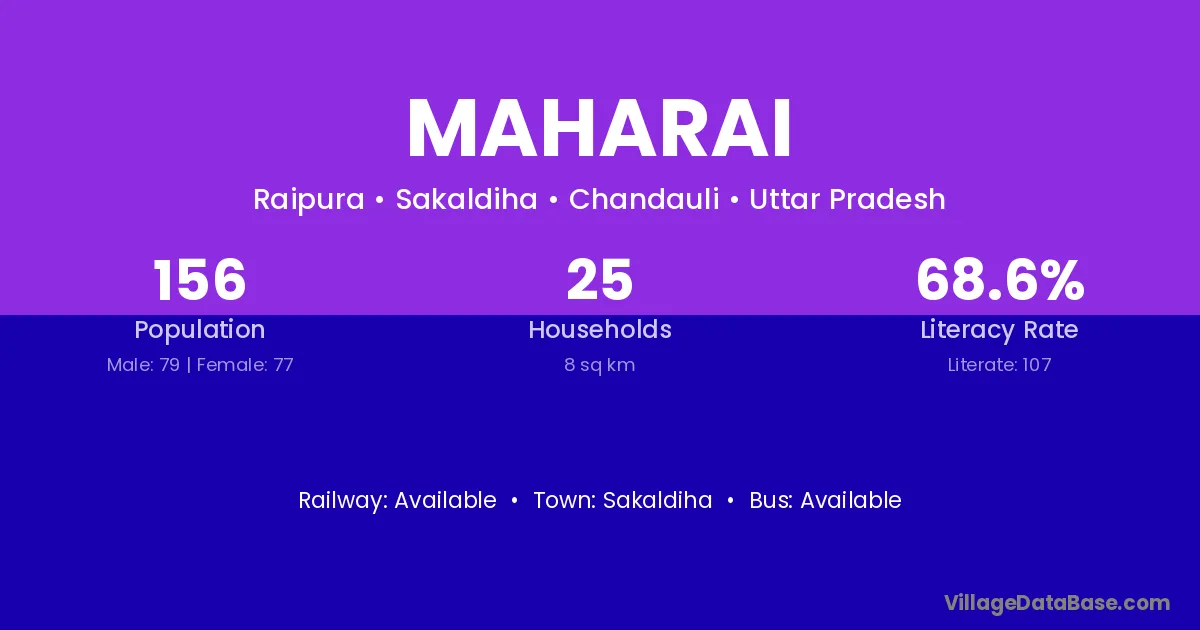 MAHARAI

Raipura • Sakaldiha • Chandauli • Uttar Pradesh

156
Population
Male: 79 | Female: 77

25
Households
8 sq km

68.6%
Literacy Rate
Literate: 107

Railway: Available • Town: Sakaldiha • Bus: Available

VillageDataBase.com